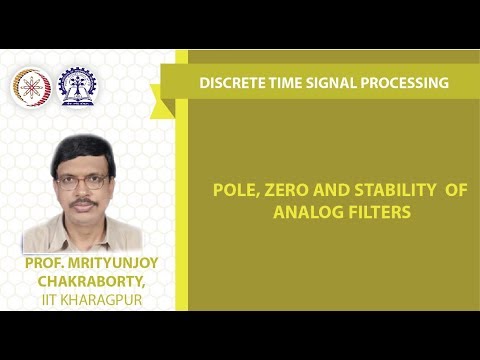 DISCRETE TIME SIGNAL PROCESSING

POLE, ZERO AND STABILITY OF ANALOG FILTERS

PROF. MRITYUNJOY CHAKRABORTY,
IIT KHARAGPUR